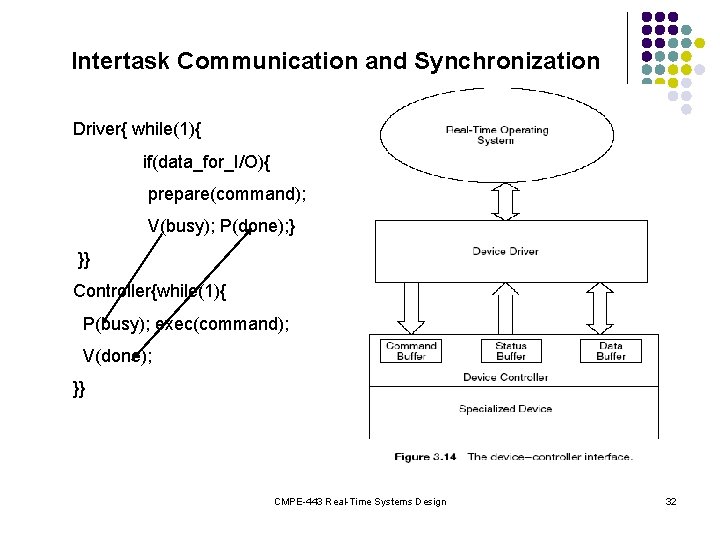 Intertask Communication and Synchronization

Driver{ while(1){
if(data_for_I/O){
prepare(command);
V(busy); P(done);}
}}
Controller{while(1){
P(busy); exec(command);
V(done);
}}

Real-Time Operating System

Device Driver

Command Buffer

Status Buffer

Data Buffer

Device Controller

Specialized Device

Figure 3.14 The device–controller interface.

CMPE-443 Real-Time Systems Design

32